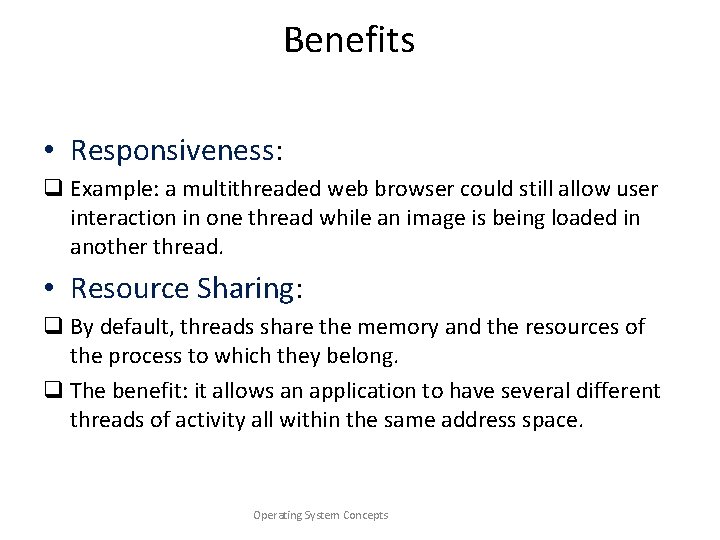 Benefits

• Responsiveness:

❑ Example: a multithreaded web browser could still allow user interaction in one thread while an image is being loaded in another thread.

• Resource Sharing:

❑ By default, threads share the memory and the resources of the process to which they belong.

❑ The benefit: it allows an application to have several different threads of activity all within the same address space.

Operating System Concepts